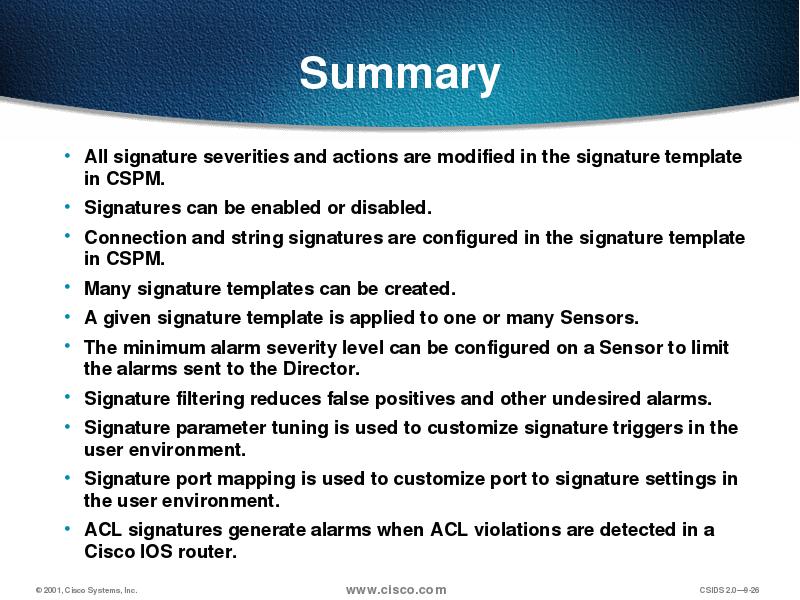 Summary

• All signature severities and actions are modified in the signature template in CSPM.

• Signatures can be enabled or disabled.

• Connection and string signatures are configured in the signature template in CSPM.

• Many signature templates can be created.

• A given signature template is applied to one or many Sensors.

• The minimum alarm severity level can be configured on a Sensor to limit the alarms sent to the Director.

• Signature filtering reduces false positives and other undesired alarms.

• Signature parameter tuning is used to customize signature triggers in the user environment.

• Signature port mapping is used to customize port to signature settings in the user environment.

• ACL signatures generate alarms when ACL violations are detected in a Cisco IOS router.

© 2001, Cisco Systems, Inc.

www.cisco.com

CSIDS 2.0—9-26